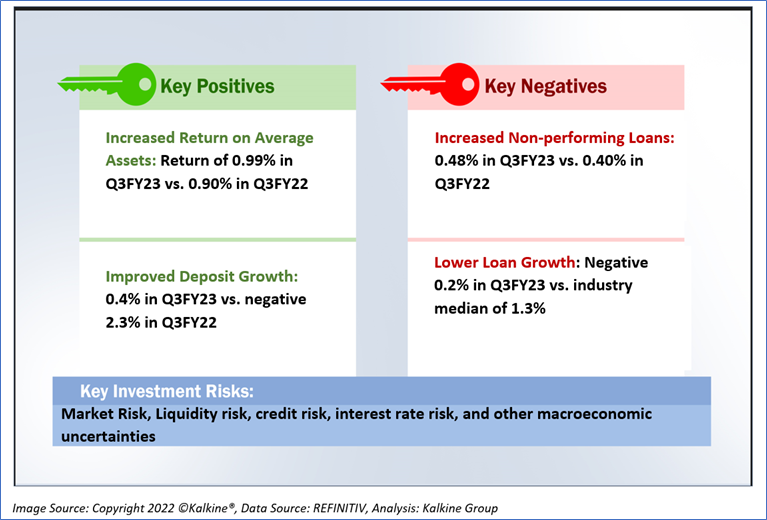 Key Positives

Increased Return on Average Assets: Return of 0.99% in Q3FY23 vs. 0.90% in Q3FY22

Improved Deposit Growth: 0.4% in Q3FY23 vs. negative 2.3% in Q3FY22

Key Negatives

Increased Non-performing Loans: 0.48% in Q3FY23 vs. 0.40% in Q3FY22

Lower Loan Growth: Negative 0.2% in Q3FY23 vs. industry median of 1.3%

Key Investment Risks:

Market Risk, Liquidity risk, credit risk, interest rate risk, and other macroeconomic uncertainties

Image Source: Copyright 2022 ©Kalkine®, Data Source: REFINITIV, Analysis: Kalkine Group